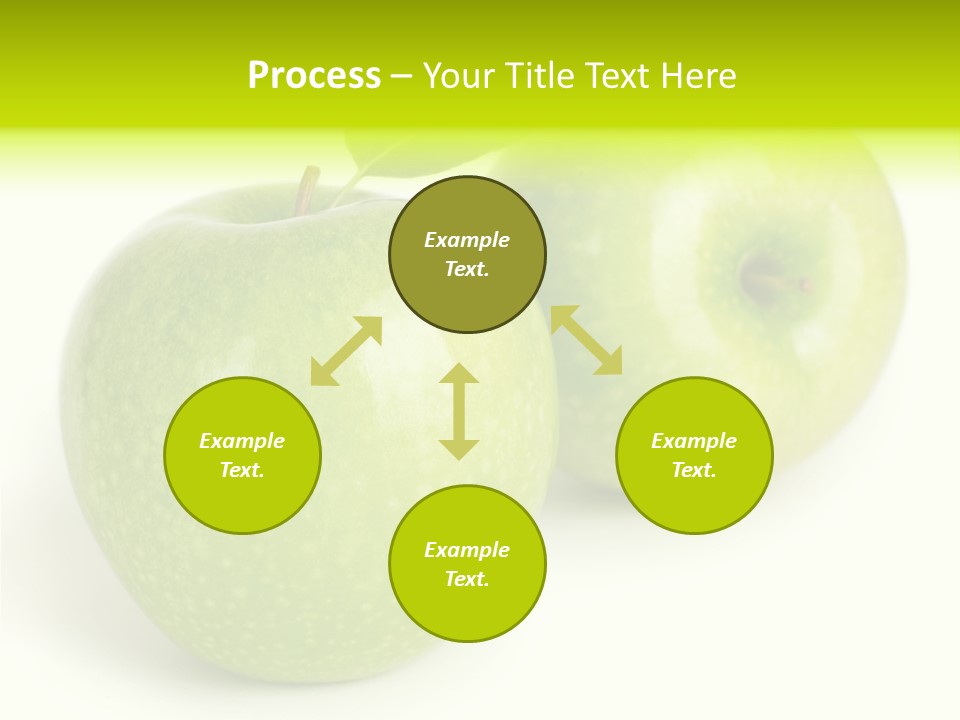 Process – Your Title Text Here

Example Text.

Example Text.

Example Text.

Example Text.